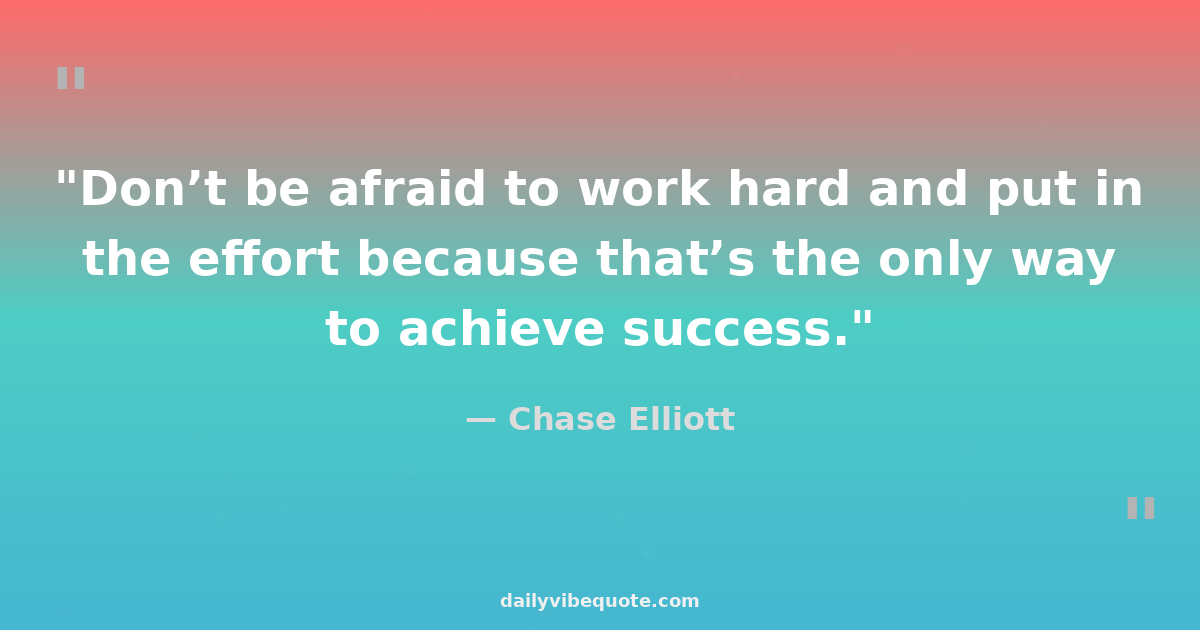 "

"Don’t be afraid to work hard and put in the effort because that’s the only way to achieve success."

— Chase Elliott

"

dailyvibequote.com